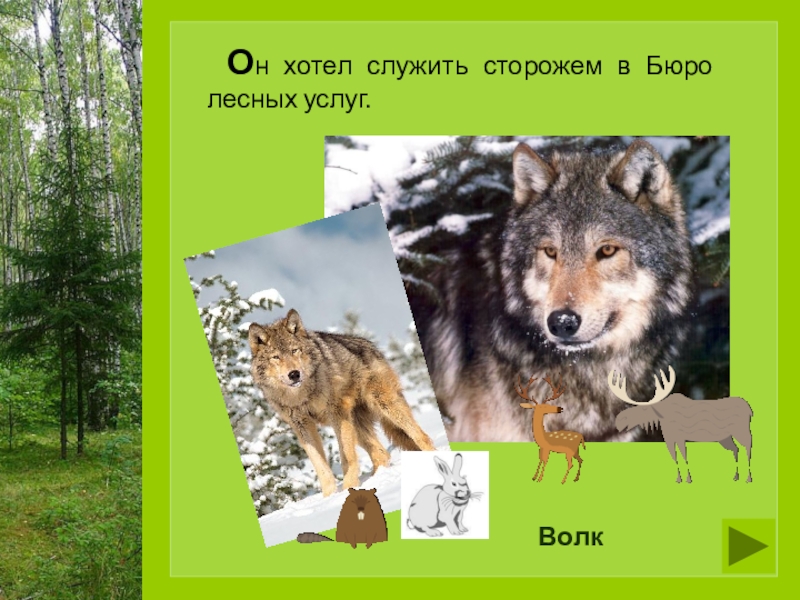 Он хотел служить сторожем в Бюро лесных услуг.

Волк